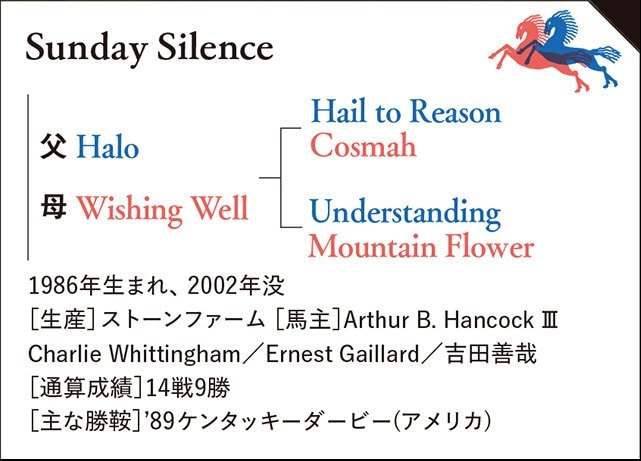 Sunday Silence

父 Halo

母 Wishing Well

Hail to Reason
Cosmah

Understanding
Mountain Flower

1986年生まれ、2002年没
[生産]ストーンファーム [馬主]Arthur B. Hancock Ⅲ
Charlie Whittingham／Ernest Gaillard／吉田善哉
[通算成績]14戦9勝
[主な勝鞍]'89ケンタッキーダービー(アメリカ)